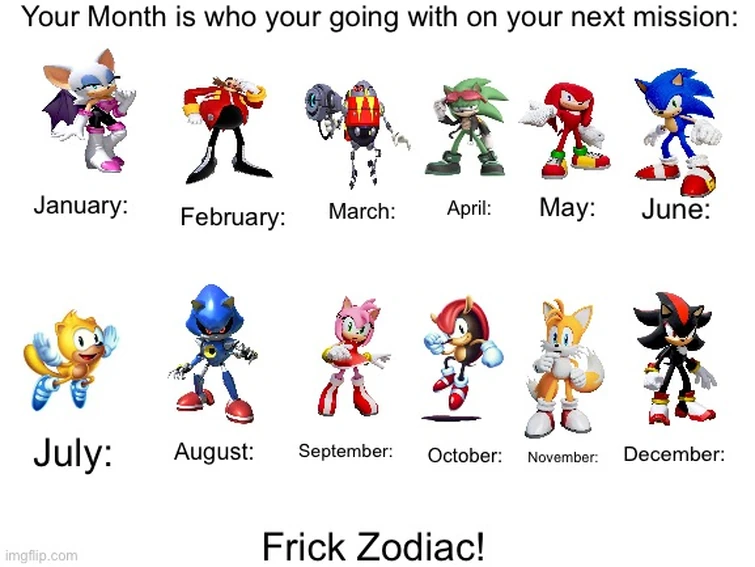 Your Month is who your going with on your next mission:

January:

February:

March:

April:

May:

June:

July:

August:

September:

October:

November:

December:

Frick Zodiac!

imgflip.com